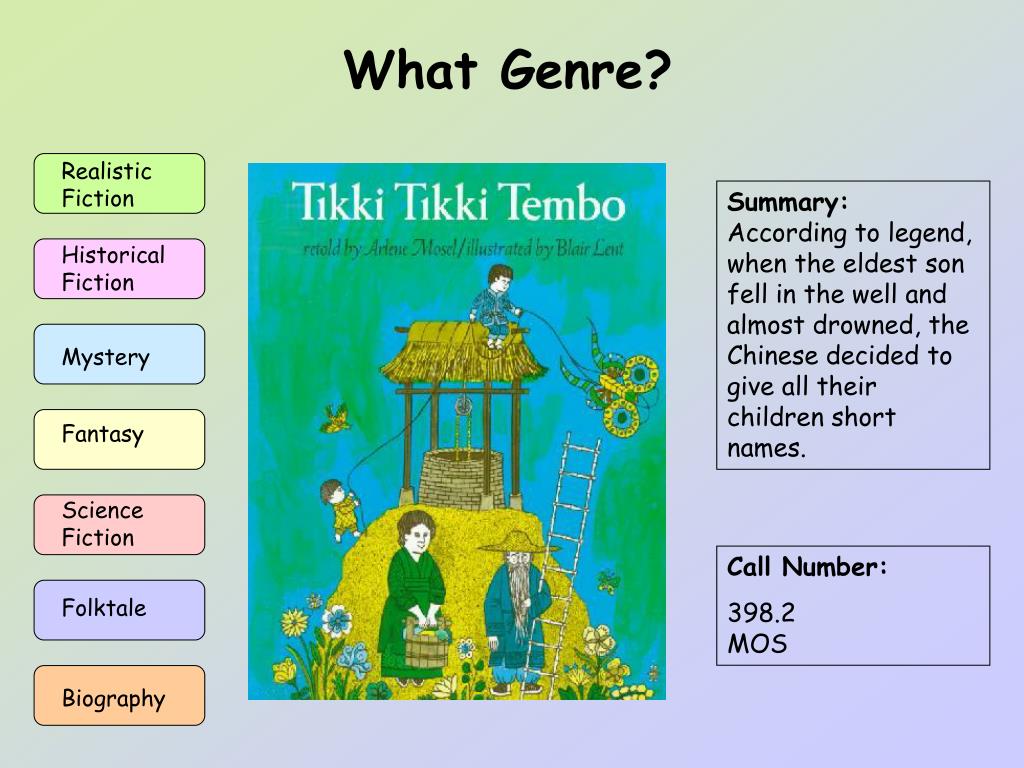 What Genre?

Realistic Fiction

Historical Fiction

Mystery

Fantasy

Science Fiction

Folktale

Biography

Tikki Tikki Tembo

retold by Arlene Mosel/illustrated by Blair Lent

Summary:
According to legend, when the eldest son fell in the well and almost drowned, the Chinese decided to give all their children short names.

Call Number:

398.2
MOS